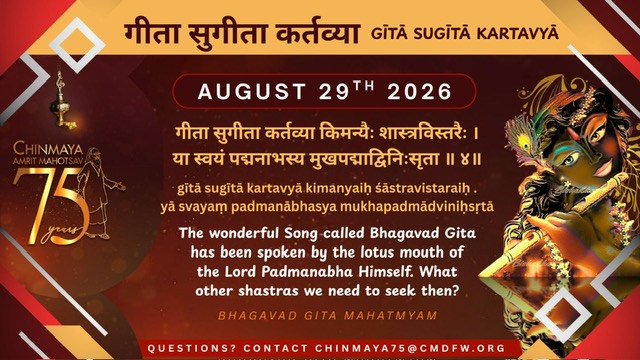 गीता सुगीता कर्तव्या GĪTĀ SUGĪTĀ KARTAVYĀ

AUGUST 29$^{TH}$ 2026

CHINMAYA
AMRIT MAHOTSAV
75
years

गीता सुगीता कर्तव्या किमन्यैः शास्त्रविस्तरैः ।
या स्वयं पद्मनाभस्य मुखपद्माद्विनिःसृता ॥ ४॥

gītā sugītā kartavyā kimanyaiḥ śāstravistaraiḥ .
yā svayaṃ padmanābhasya mukhapadmādviniḥsṛtā

The wonderful Song called Bhagavad Gita has been spoken by the lotus mouth of the Lord Padmanabha Himself. What other shastras we need to seek then?

BHAGAVAD GITA MAHATMYAM

QUESTIONS? CONTACT CHINMAYA75@CMDFW.ORG